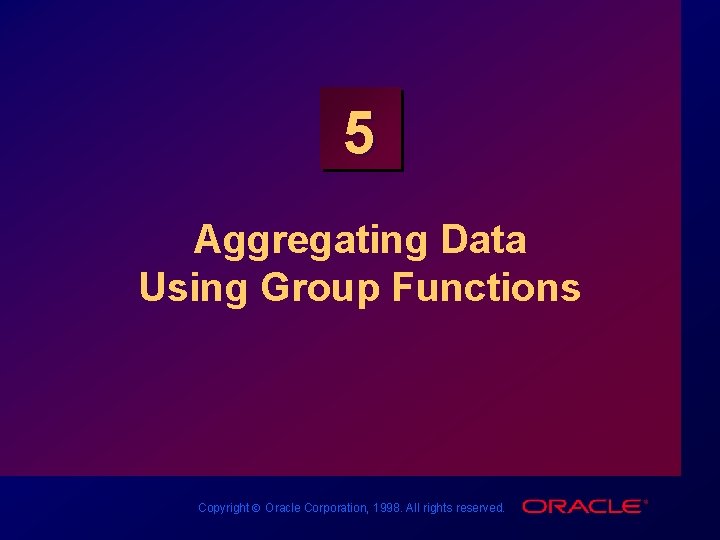 5

Aggregating Data Using Group Functions

Copyright © Oracle Corporation, 1998. All rights reserved.

ORACLE®